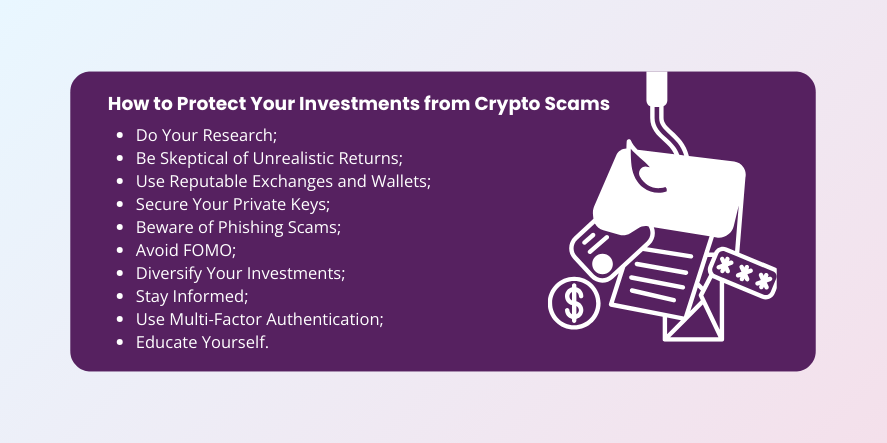 How to Protect Your Investments from Crypto Scams

- Do Your Research;
- Be Skeptical of Unrealistic Returns;
- Use Reputable Exchanges and Wallets;
- Secure Your Private Keys;
- Beware of Phishing Scams;
- Avoid FOMO;
- Diversify Your Investments;
- Stay Informed;
- Use Multi-Factor Authentication;
- Educate Yourself.

$

***